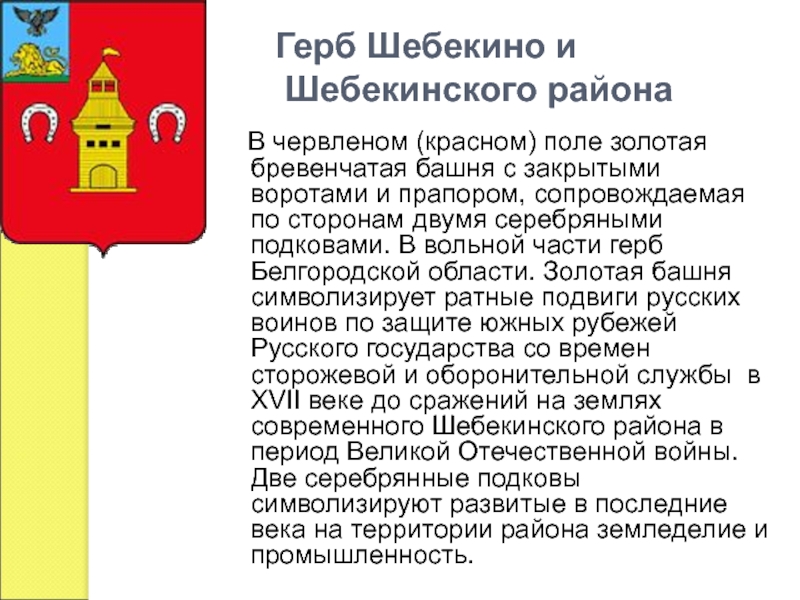 Герб Шебекино и Шебекинского района

В червленом (красном) поле золотая бревенчатая башня с закрытыми воротами и прапором, сопровождаемая по сторонам двумя серебряными подковами. В вольной части герб Белгородской области. Золотая башня символизирует ратные подвиги русских воинов по защите южных рубежей Русского государства со времен сторожевой и оборонительной службы в XVII веке до сражений на землях современного Шебекинского района в период Великой Отечественной войны. Две серебрянные подковы символизируют развитые в последние века на территории района земледелие и промышленность.